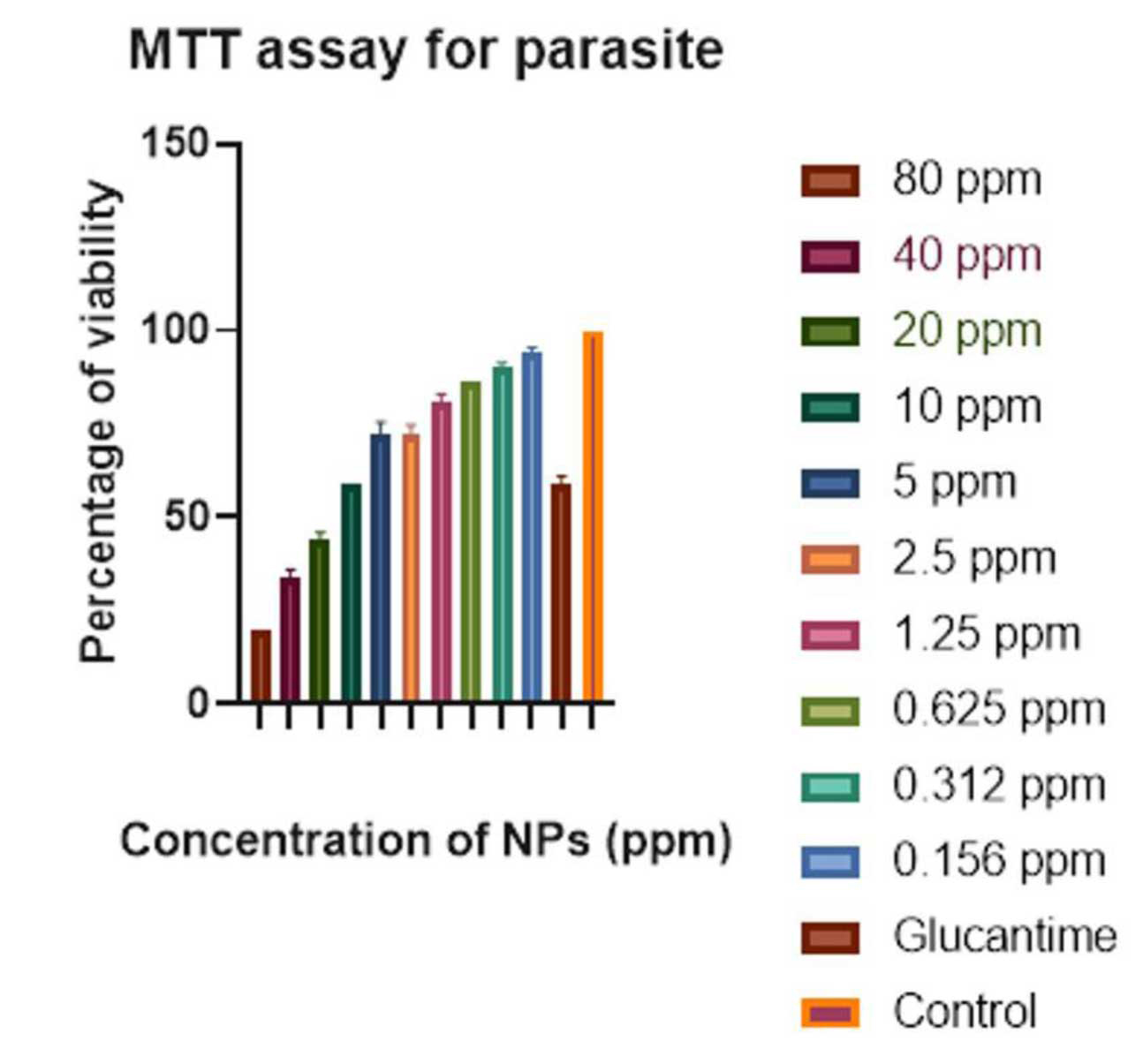 MTT assay for parasite

Percentage of viability

150
100
50
0

Concentration of NPs (ppm)

80 ppm
40 ppm
20 ppm
10 ppm
5 ppm
2.5 ppm
1.25 ppm
0.625 ppm
0.312 ppm
0.156 ppm
Glucantime
Control